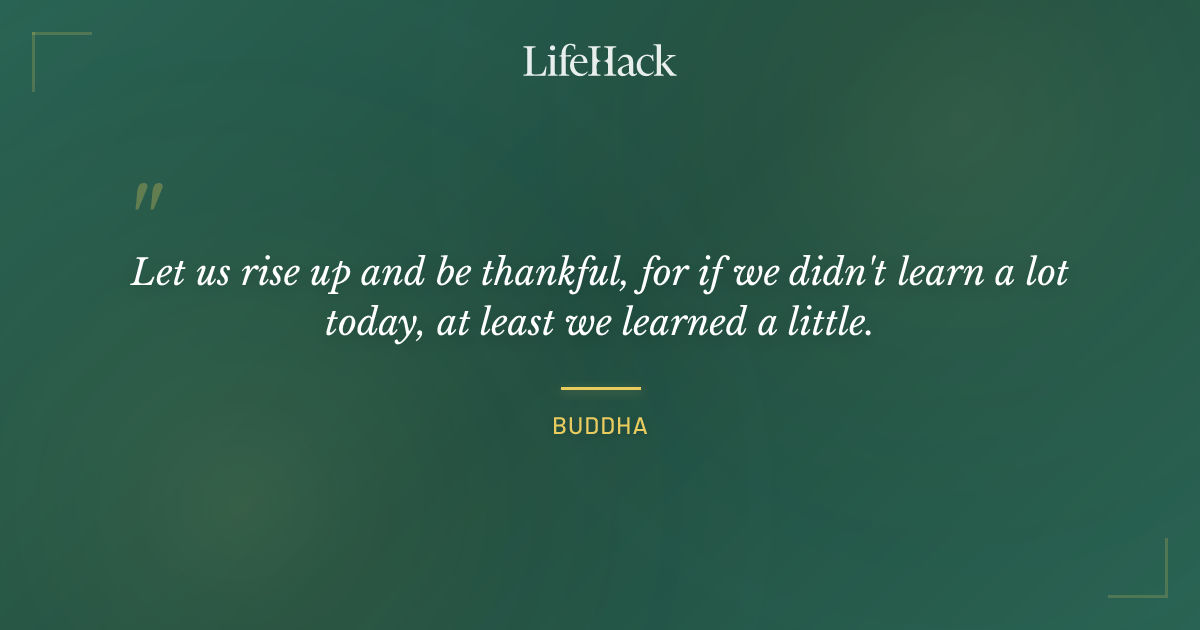 LifeHack

"

Let us rise up and be thankful, for if we didn't learn a lot today, at least we learned a little.

BUDDHA